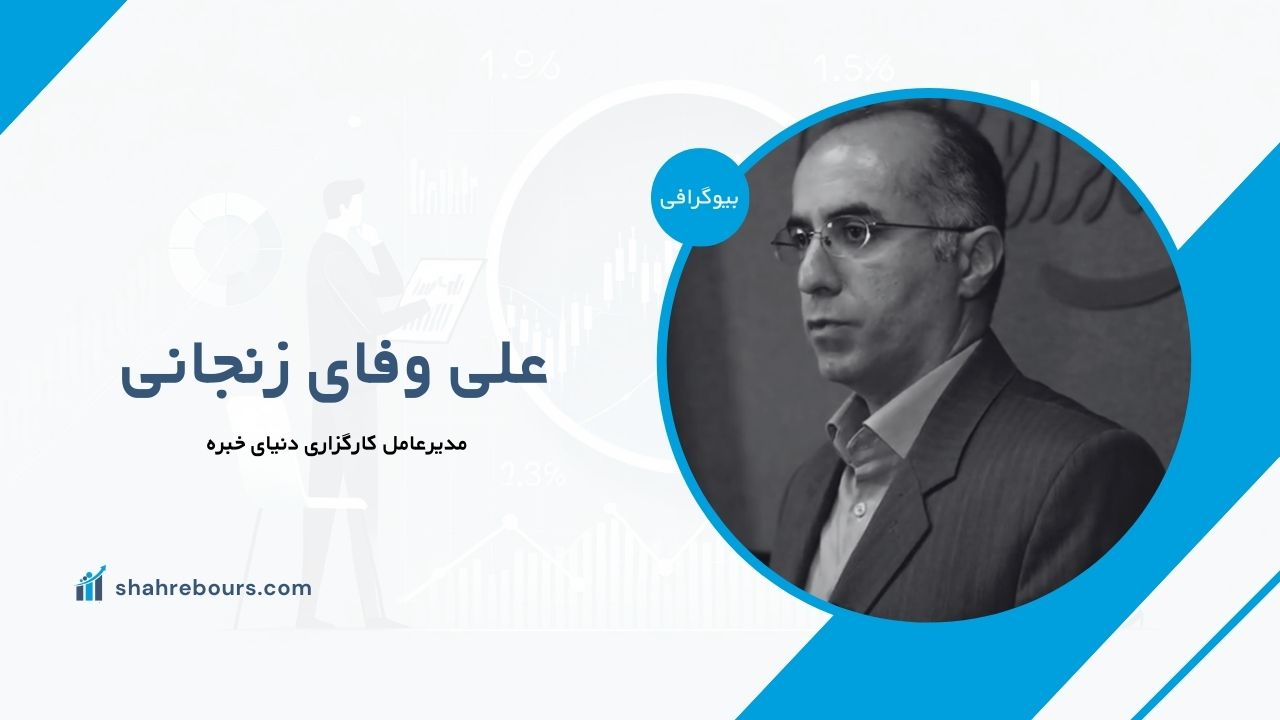 1.9%

1.5%

بیوگرافی

علی وفای زنجانی

مدیرعامل کارگزاری دنیای خبره

1.3%

shahrebours.com